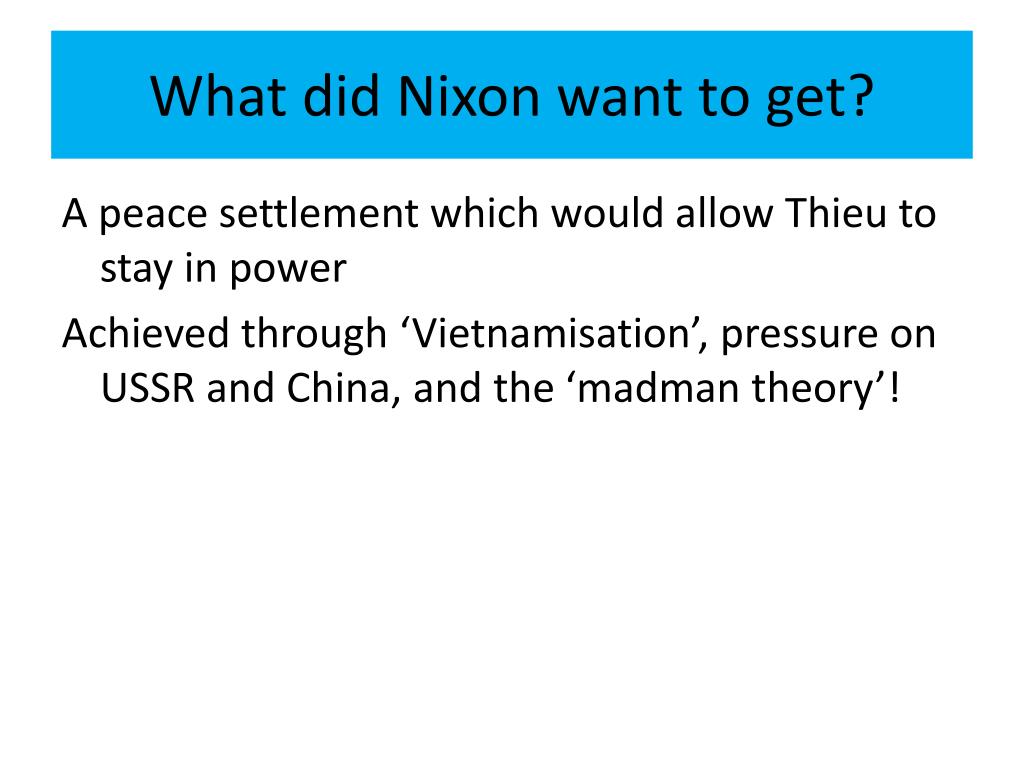 What did Nixon want to get?

A peace settlement which would allow Thieu to stay in power

Achieved through ‘Vietnamisation’, pressure on USSR and China, and the ‘madman theory’!